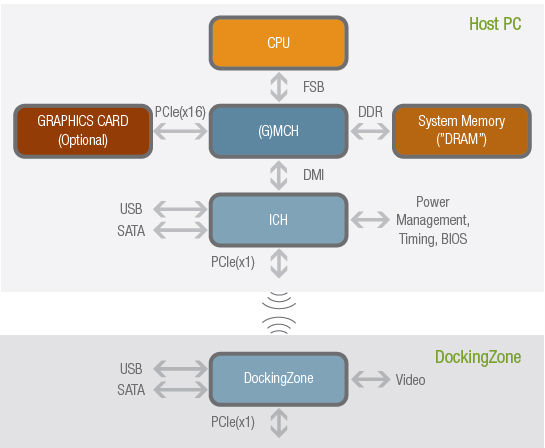 Host PC

CPU

FSB

GRAPHICS CARD (Optional)

PCIe(x16)

(G)MCH

DDR

System Memory ("DRAM")

DMI

USB

SATA

ICH

Power Management, Timing, BIOS

PCIe(x1)

DockingZone

USB

SATA

DockingZone

Video

PCIe(x1)